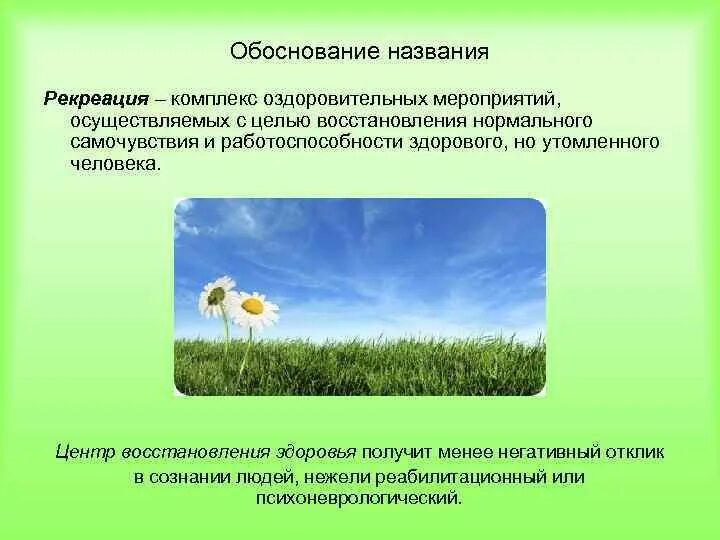 Обоснование названия

Рекреация – комплекс оздоровительных мероприятий, осуществляемых с целью восстановления нормального самочувствия и работоспособности здорового, но утомленного человека.

Центр восстановления здоровья получит менее негативный отклик в сознании людей, нежели реабилитационный или психоневрологический.